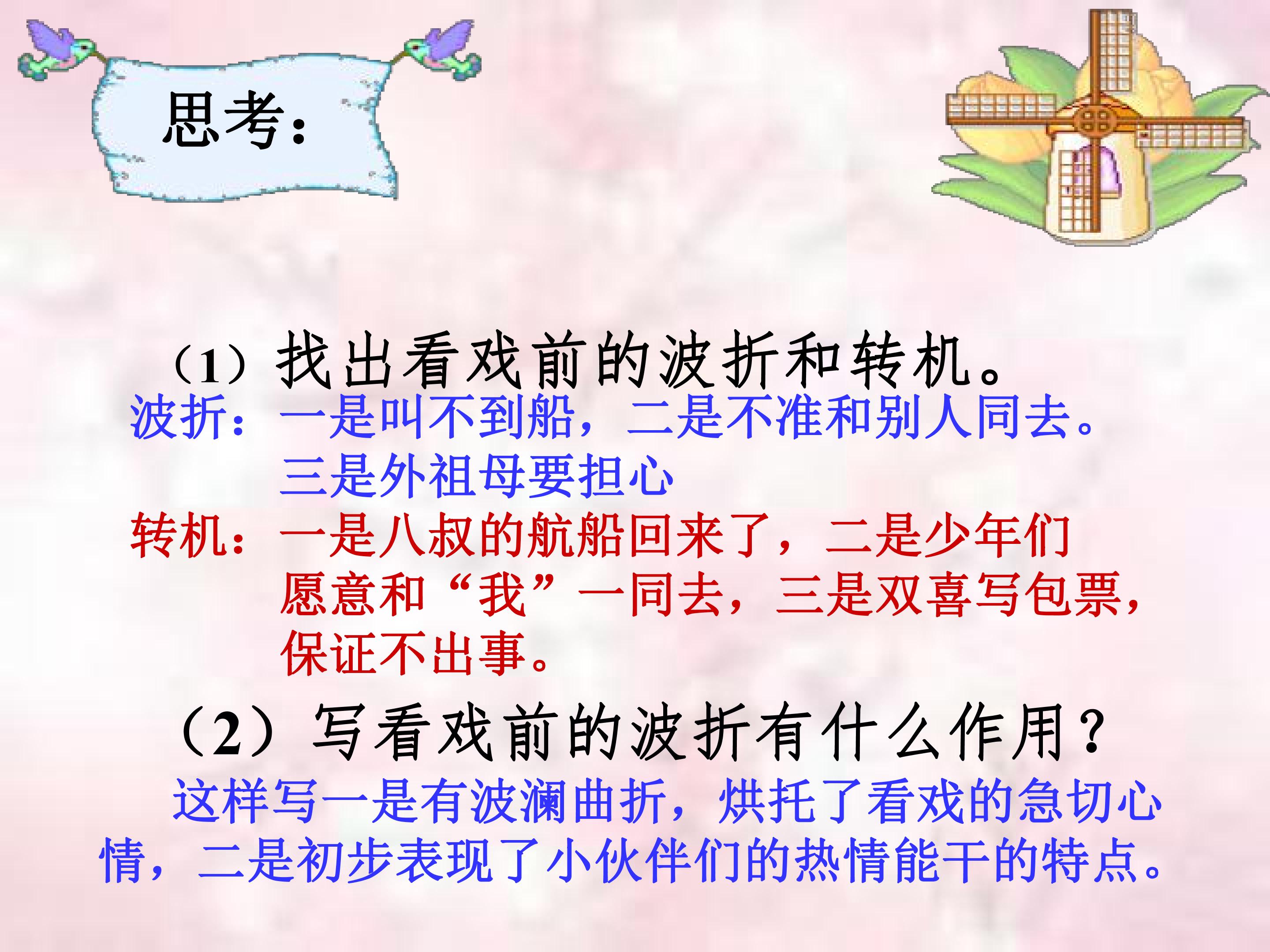 思考:

(1)找出看戏前的波折和转机。

波折:一是叫不到船,二是不准和别人同去。三是外祖母要担心

转机:一是八叔的航船回来了,二是少年们愿意和“我”一同去,三是双喜写包票,保证不出事。

(2)写看戏前的波折有什么作用?

这样写一是有波澜曲折,烘托了看戏的急切心情,二是初步表现了小伙伴们的热情能干的特点。